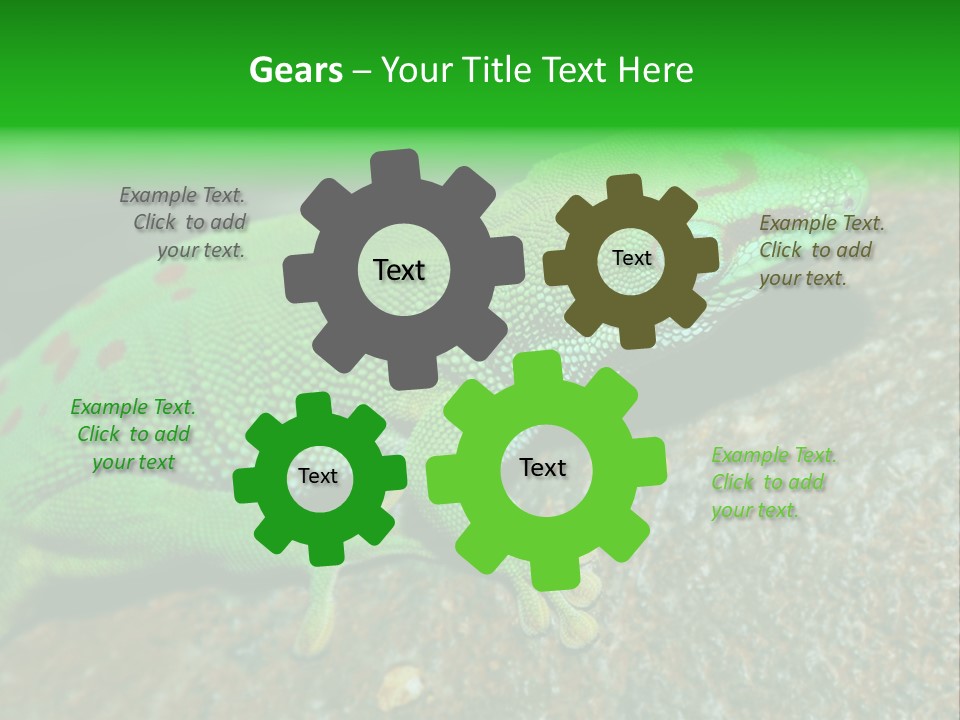 Gears – Your Title Text Here

Example Text. Click to add your text.

Text

Text

Example Text. Click to add your text.

Example Text. Click to add your text

Text

Text

Example Text. Click to add your text.